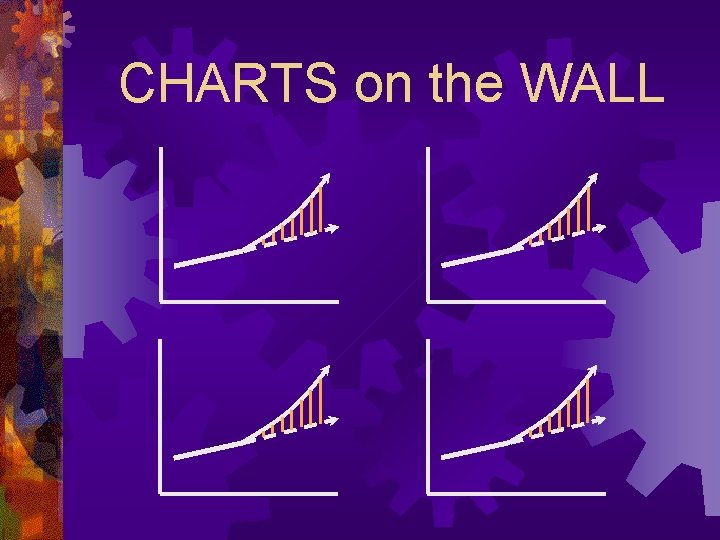 CHARTS on the WALL